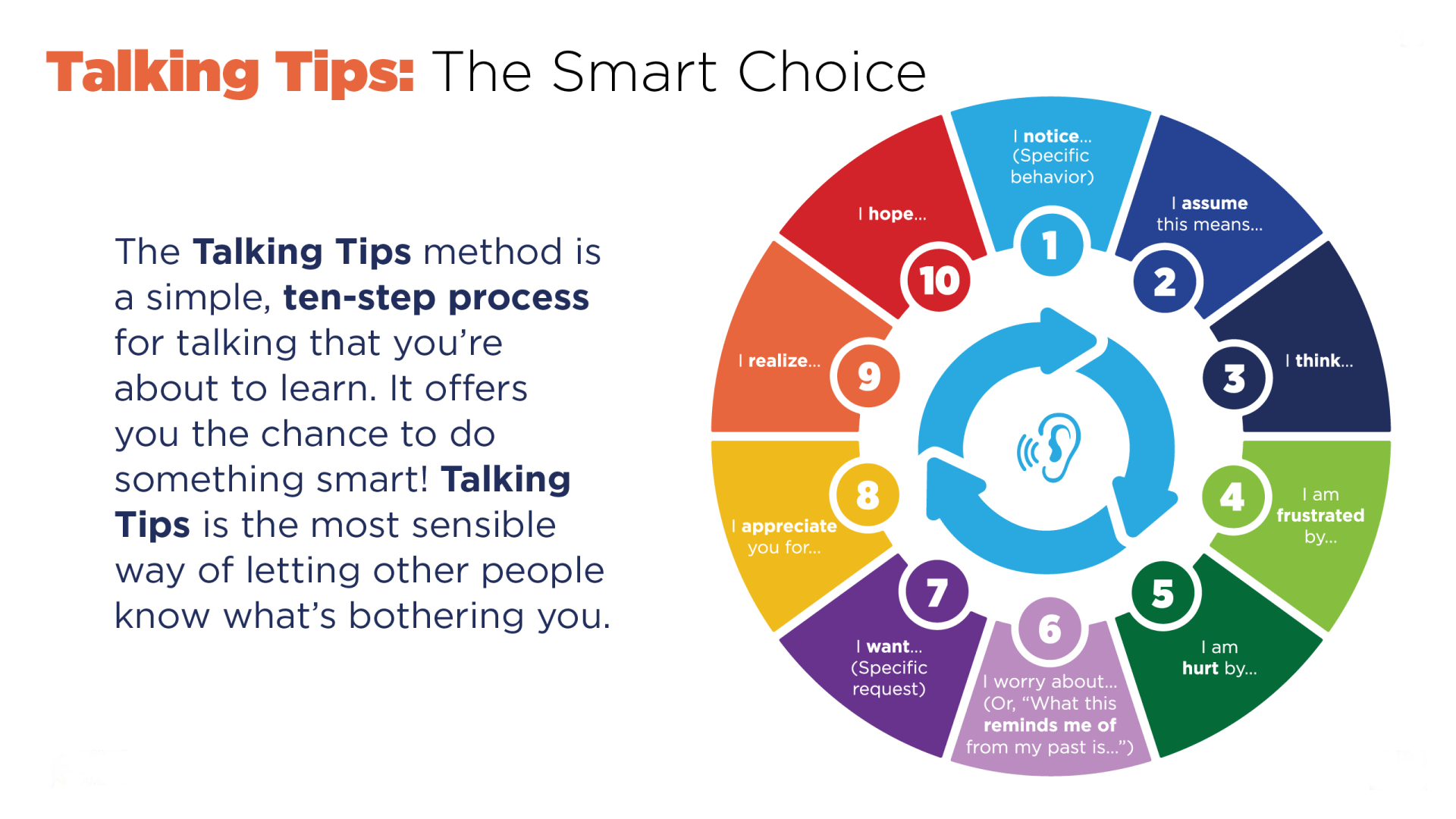 Talking Tips: The Smart Choice

The Talking Tips method is a simple, ten-step process for talking that you're about to learn. It offers you the chance to do something smart! Talking Tips is the most sensible way of letting other people know what's bothering you.

1
I notice... (Specific behavior)

2
I assume this means...

3
I think...

4
I am frustrated by...

5
I am hurt by...

6
I worry about... (Or, "What this reminds me of from my past is...")

7
I want... (Specific request)

8
I appreciate you for...

9
I realize...

10
I hope...